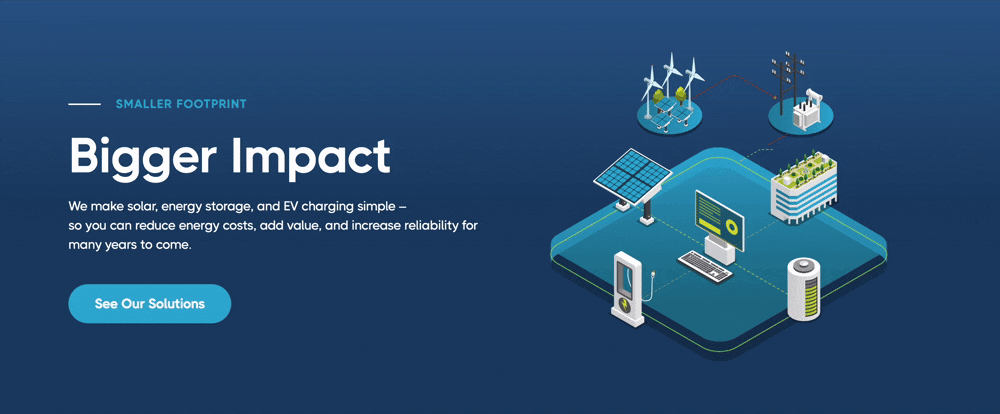 SMALLER FOOTPRINT

Bigger Impact

We make solar, energy storage, and EV charging simple – so you can reduce energy costs, add value, and increase reliability for many years to come.

See Our Solutions